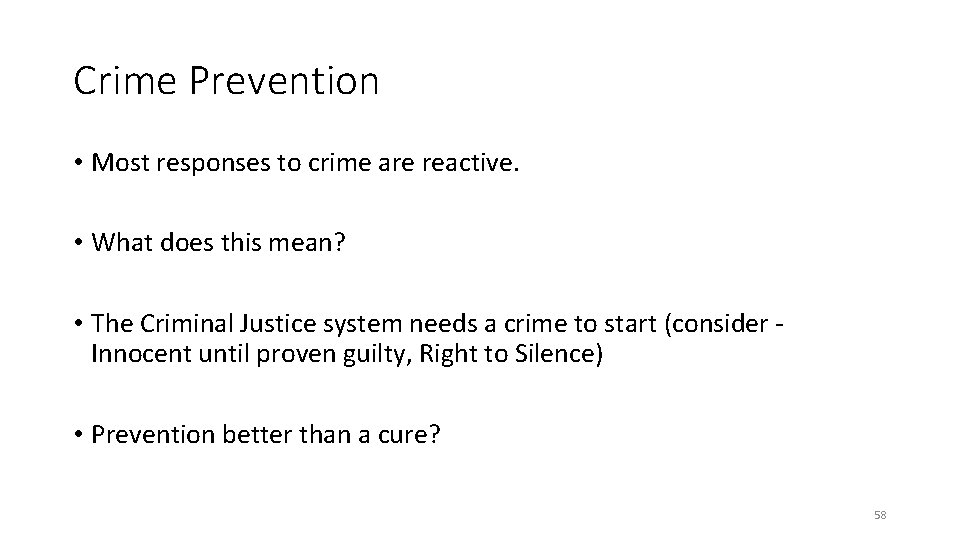 Crime Prevention

• Most responses to crime are reactive.

• What does this mean?

• The Criminal Justice system needs a crime to start (consider - Innocent until proven guilty, Right to Silence)

• Prevention better than a cure?

58